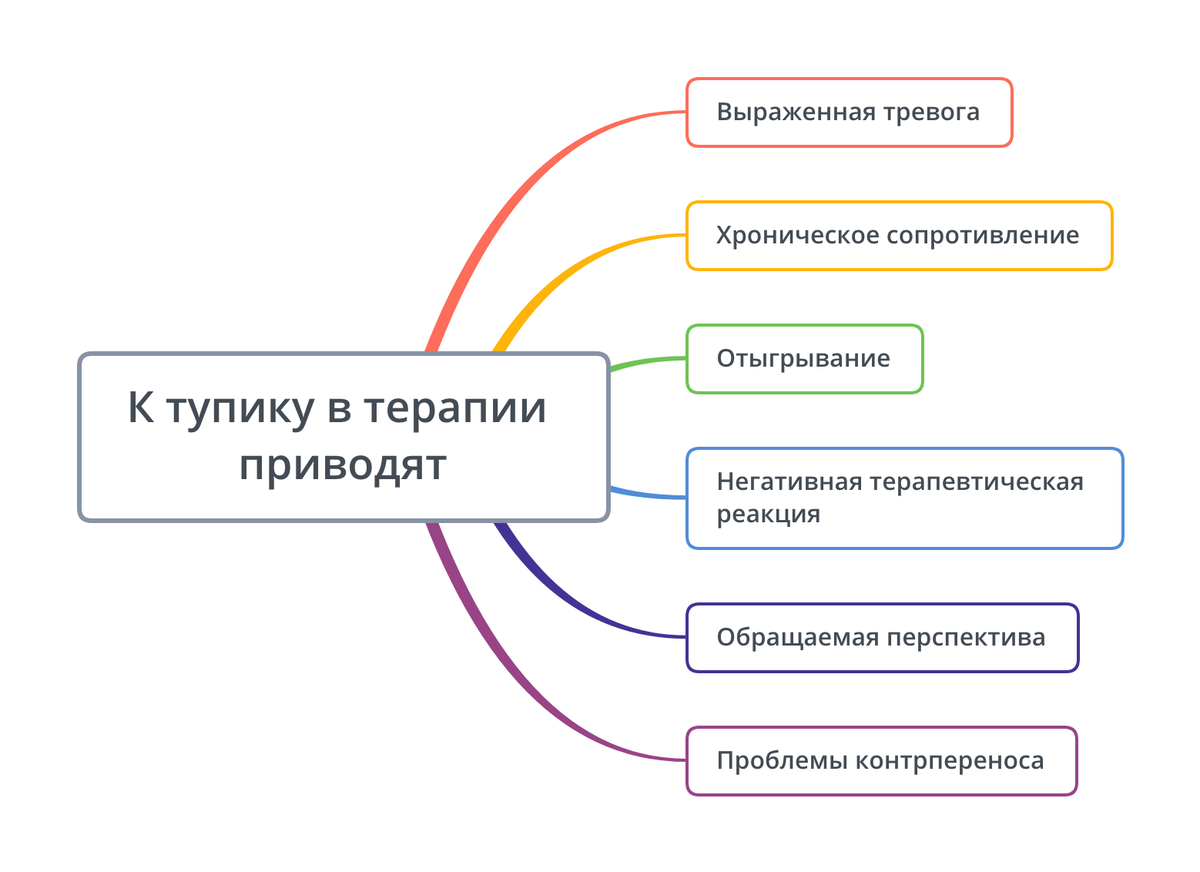 К тупику в терапии приводят

Выраженная тревога

Хроническое сопротивление

Отыгрывание

Негативная терапевтическая реакция

Обращаемая перспектива

Проблемы контрпереноса